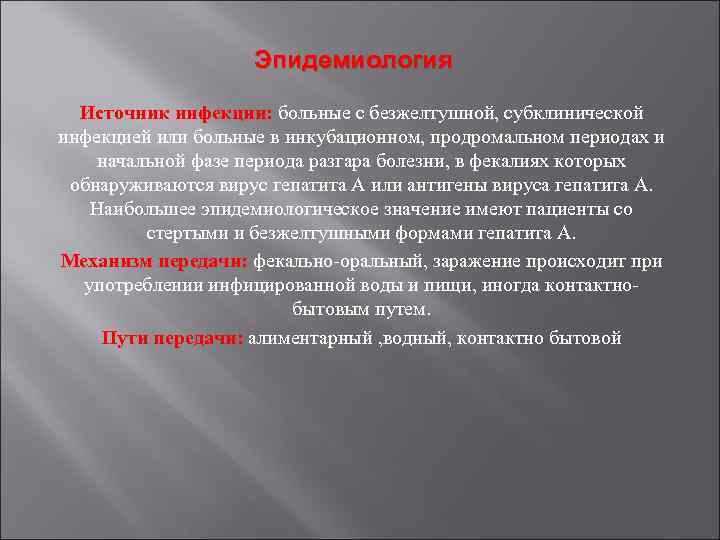 Эпидемиология

Источник инфекции: больные с безжелтушной, субклинической инфекцией или больные в инкубационном, продромальном периодах и начальной фазе периода разгара болезни, в фекалиях которых обнаруживаются вирус гепатита А или антигены вируса гепатита А. Наибольшее эпидемиологическое значение имеют пациенты со стертыми и безжелтушными формами гепатита А.

Механизм передачи: фекально-оральный, заражение происходит при употреблении инфицированной воды и пищи, иногда контактно-бытовым путем.

Пути передачи: алиментарный ,водный, контактно бытовой